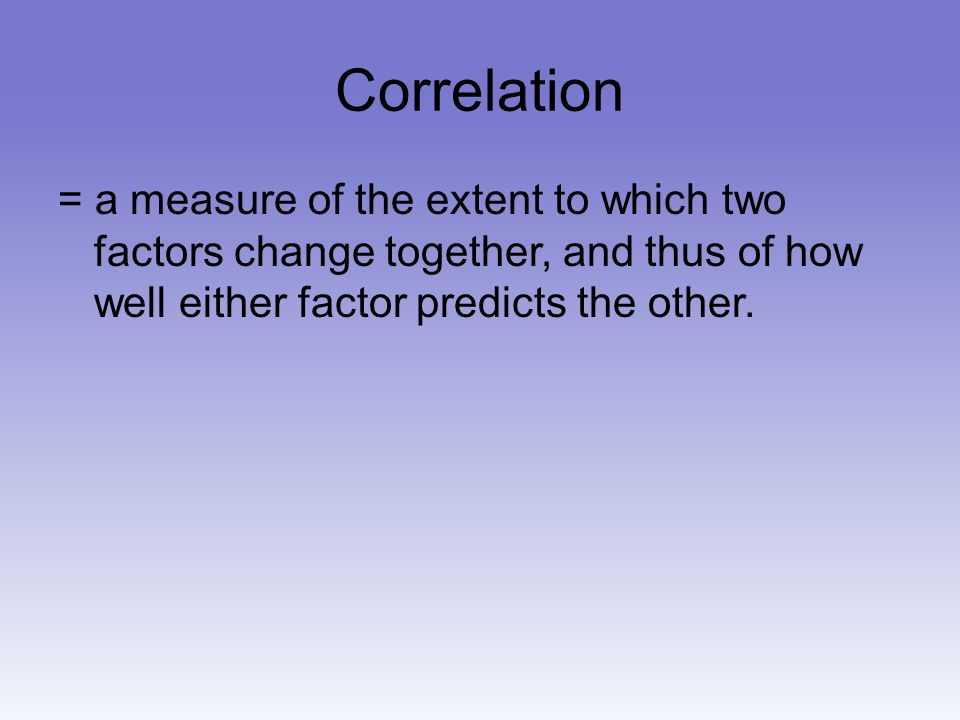 Correlation

= a measure of the extent to which two factors change together, and thus of how well either factor predicts the other.